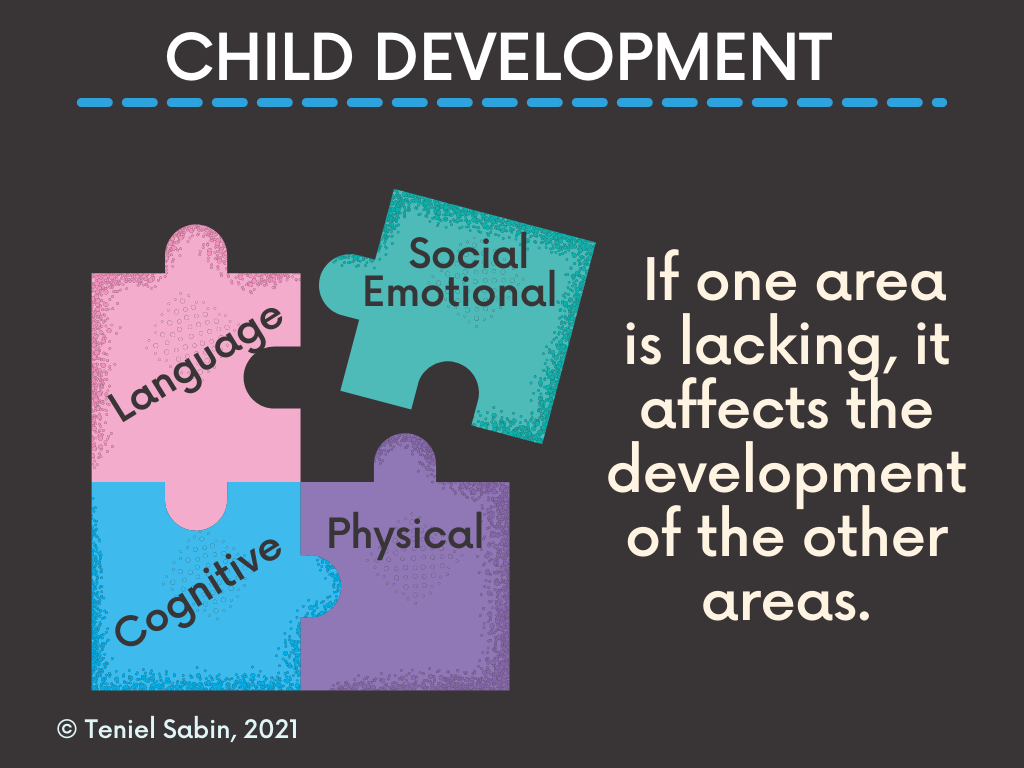 CHILD DEVELOPMENT

Language

Social Emotional

Cognitive

Physical

If one area is lacking, it affects the development of the other areas.

© Teniel Sabin, 2021